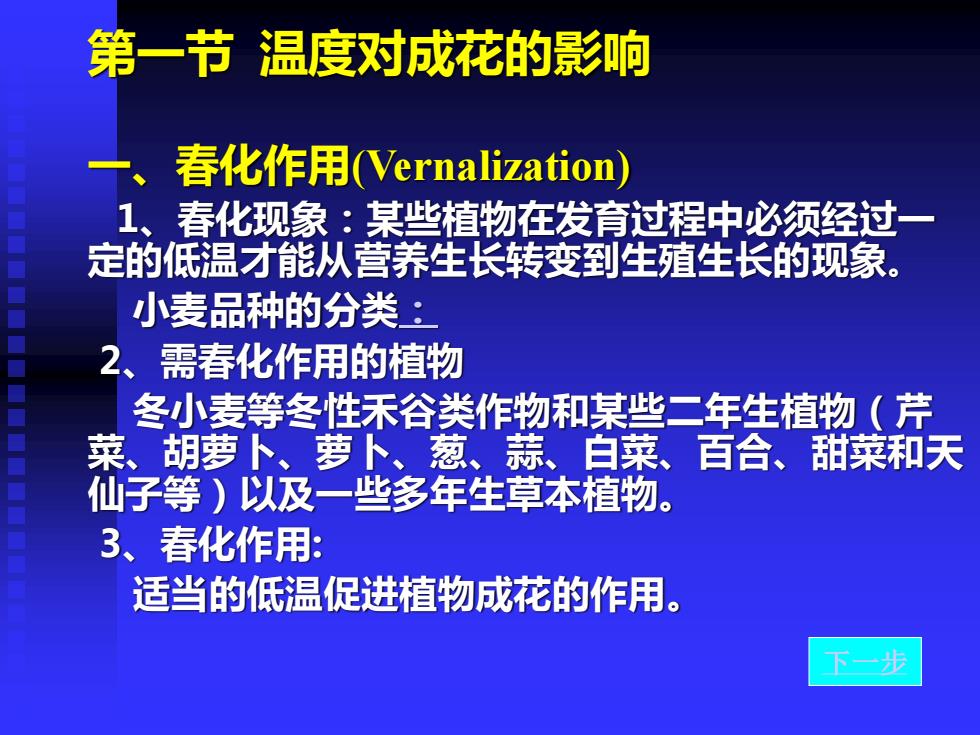 第一节 温度对成花的影响

一、春化作用(Vernalization)

1、春化现象：某些植物在发育过程中必须经过一定的低温才能从营养生长转变到生殖生长的现象。

小麦品种的分类：

2、需春化作用的植物

冬小麦等冬性禾谷类作物和某些二年生植物（芹菜、胡萝卜、萝卜、葱、蒜、白菜、百合、甜菜和天仙子等）以及一些多年生草本植物。

3、春化作用:

适当的低温促进植物成花的作用。

下一步